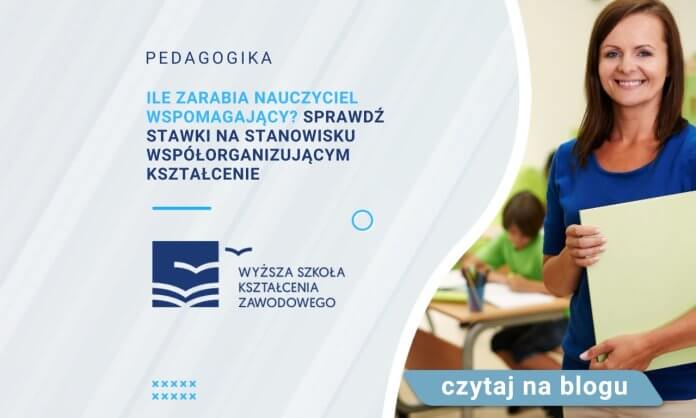 PEDAGOGIKA

ILE ZARABIA NAUCZYCIEL WSPOMAGAJĄCY? SPRAWDŹ STAWKI NA STANOWISKU WSPÓŁORGANIZUJĄCYM KSZTAŁCENIE

WYŻSZA SZKOŁA KSZTAŁCENIA ZAWODOWEGO

czytaj na blogu